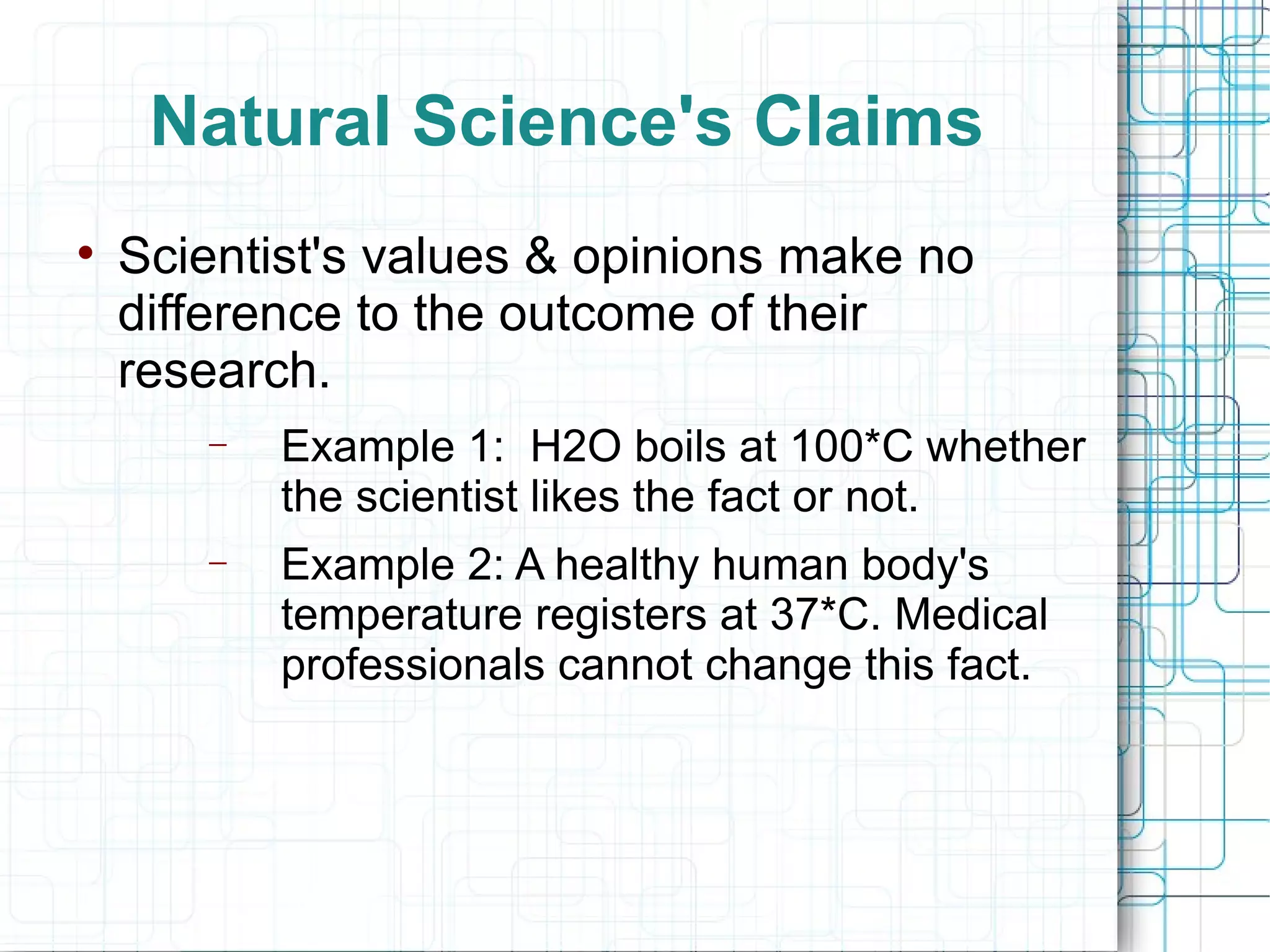 Natural Science's Claims

• Scientist's values & opinions make no difference to the outcome of their research.

– Example 1: H2O boils at 100*C whether the scientist likes the fact or not.

– Example 2: A healthy human body's temperature registers at 37*C. Medical professionals cannot change this fact.